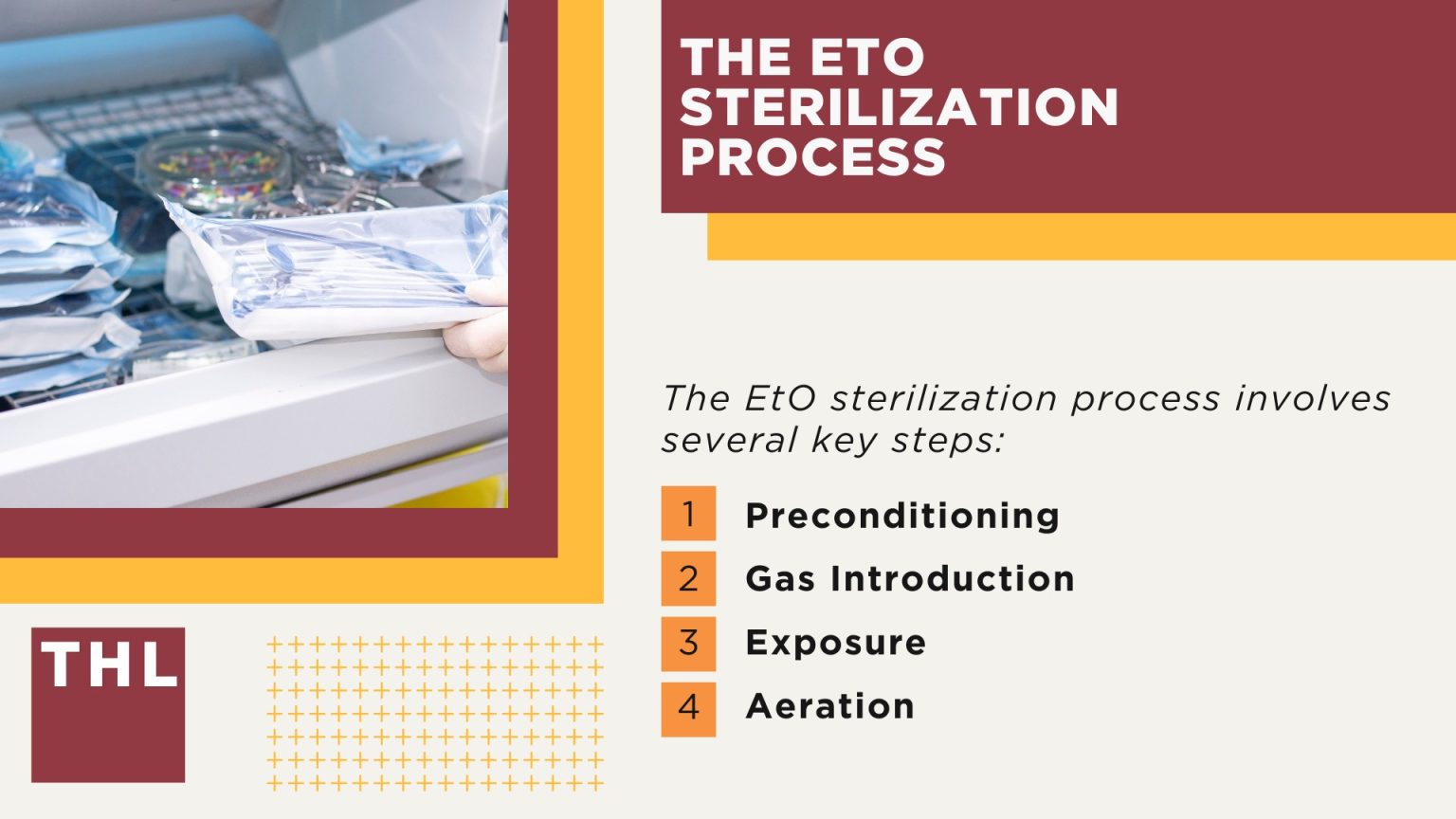 THE ETO STERILIZATION PROCESS

The EtO sterilization process involves several key steps:

1 Preconditioning
2 Gas Introduction
3 Exposure
4 Aeration

THL